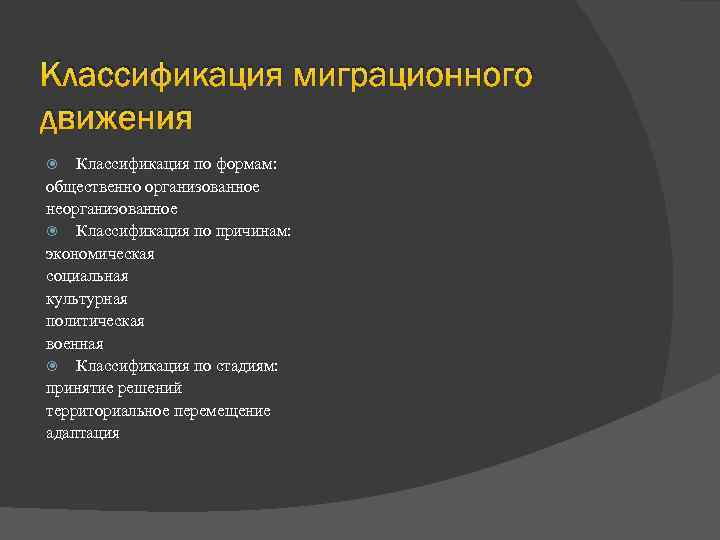 Классификация миграционного движения

Классификация по формам:
общественно организованное
неорганизованное

Классификация по причинам:
экономическая
социальная
культурная
политическая
военная

Классификация по стадиям:
принятие решений
территориальное перемещение
адаптация